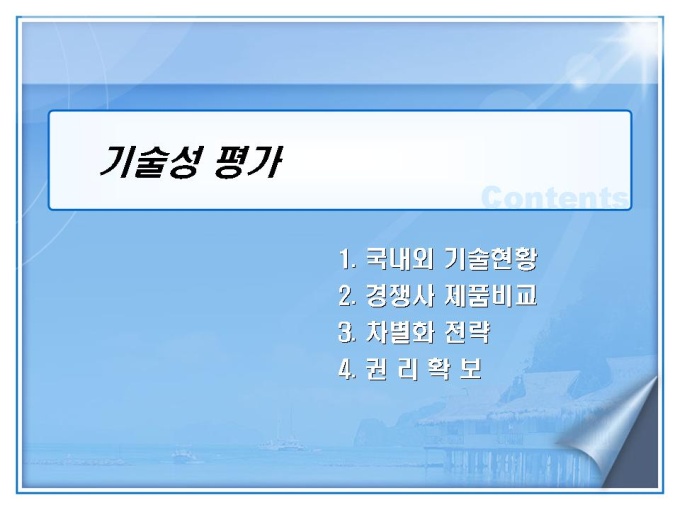 기술성 평가

Contents

1. 국내외 기술현황
2. 경쟁사 제품비교
3. 차별화 전략
4. 권 리 확 보